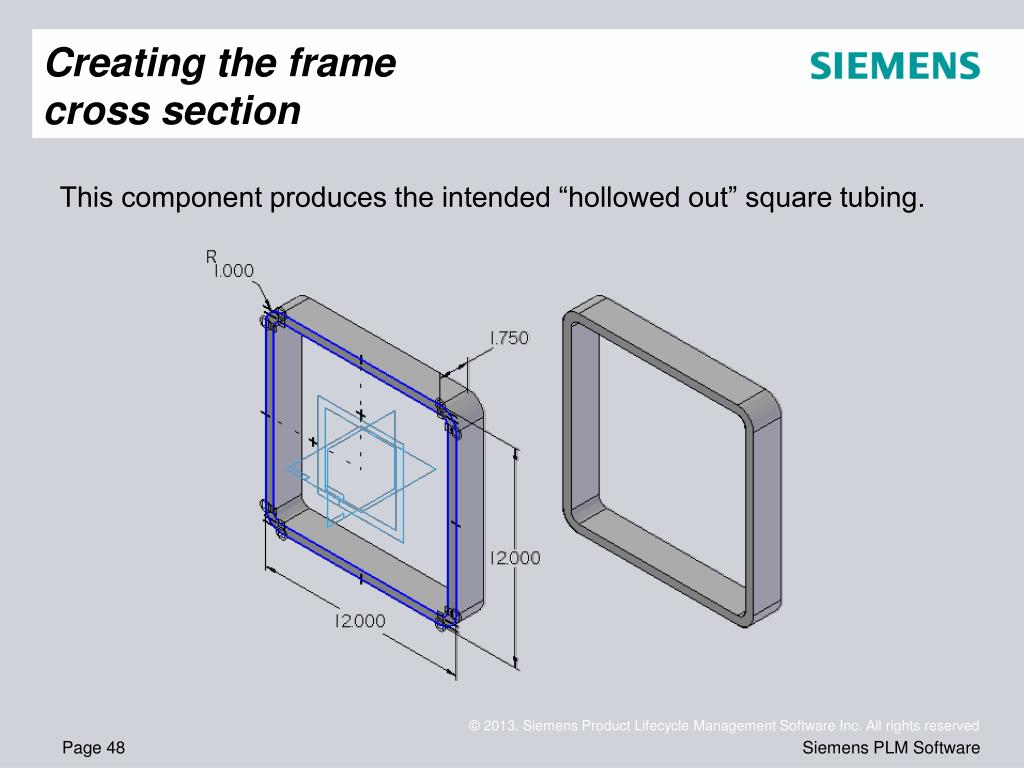 Creating the frame cross section

SIEMENS

This component produces the intended “hollowed out” square tubing.

R 1.000

1.750

12.000

12.000

© 2013. Siemens Product Lifecycle Management Software Inc. All rights reserved

Page 48

Siemens PLM Software